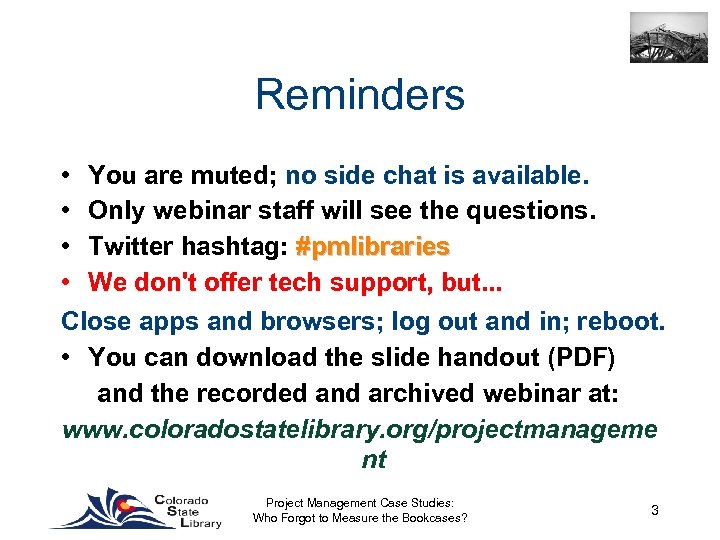 Reminders

• You are muted; no side chat is available.
• Only webinar staff will see the questions.
• Twitter hashtag: #pmlibraries
• We don't offer tech support, but...

Close apps and browsers; log out and in; reboot.

• You can download the slide handout (PDF) and the recorded and archived webinar at:

www.coloradostatelibrary.org/projectmanagement

Colorado State Library

Project Management Case Studies: Who Forgot to Measure the Bookcases?

3